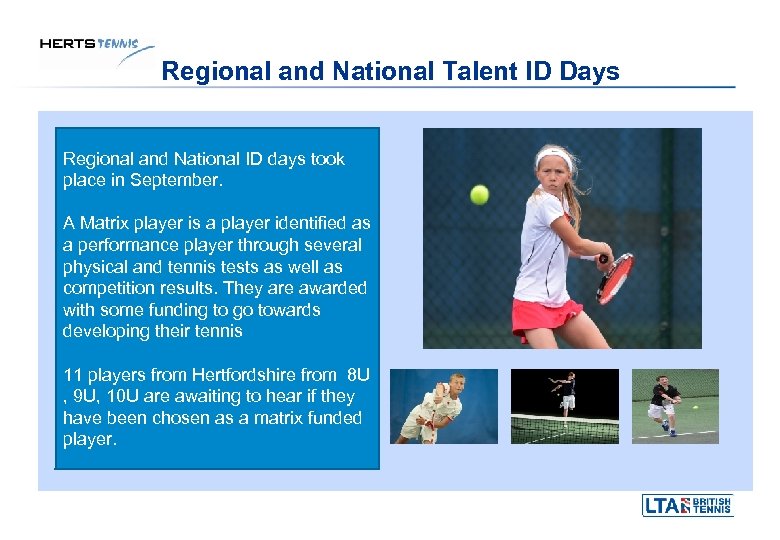 HERTS TENNIS

Regional and National Talent ID Days

Regional and National ID days took place in September.

A Matrix player is a player identified as a performance player through several physical and tennis tests as well as competition results. They are awarded with some funding to go towards developing their tennis

11 players from Hertfordshire from 8U , 9U, 10U are awaiting to hear if they have been chosen as a matrix funded player.

LTA BRITISH TENNIS